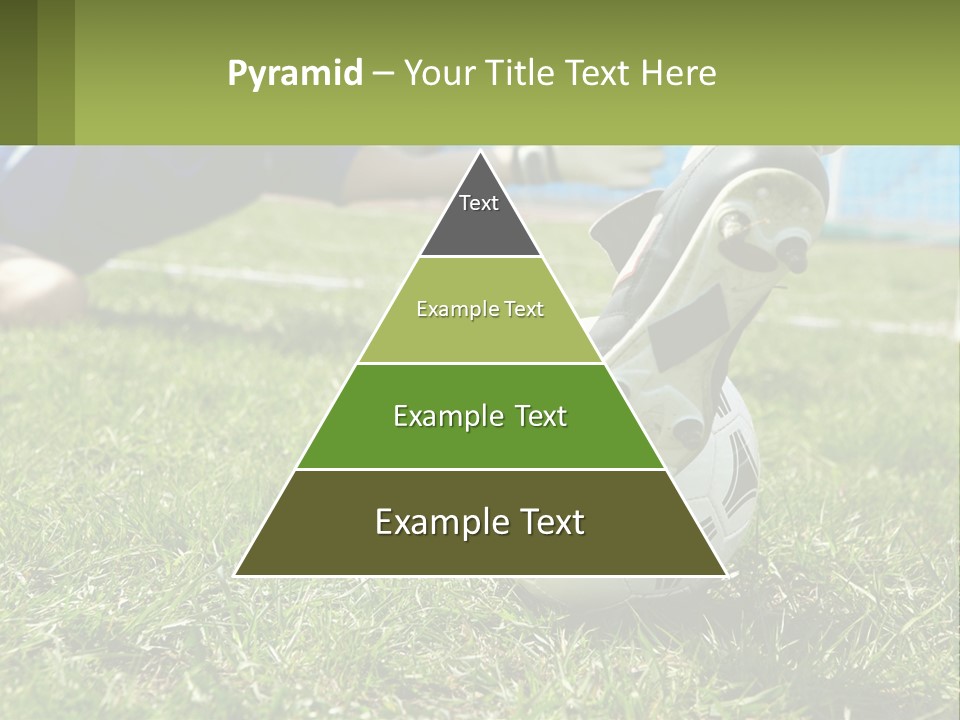 Pyramid – Your Title Text Here

Text

Example Text

Example Text

Example Text